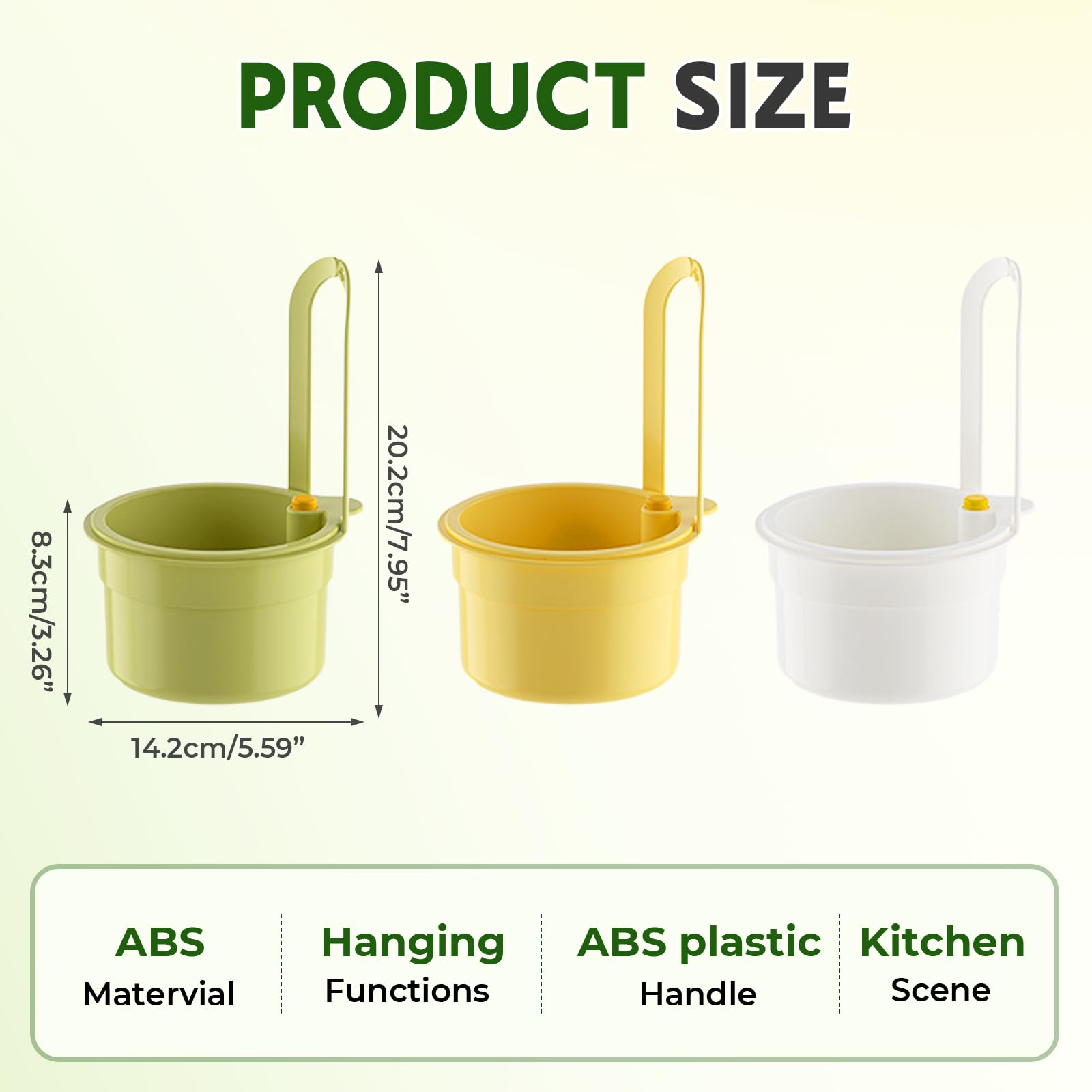 PRODUCT SIZE

8.3cm/3.26”

20.2cm/7.95”

14.2cm/5.59”

ABS
Matervial

Hanging
Functions

ABS plastic
Handle

Kitchen
Scene